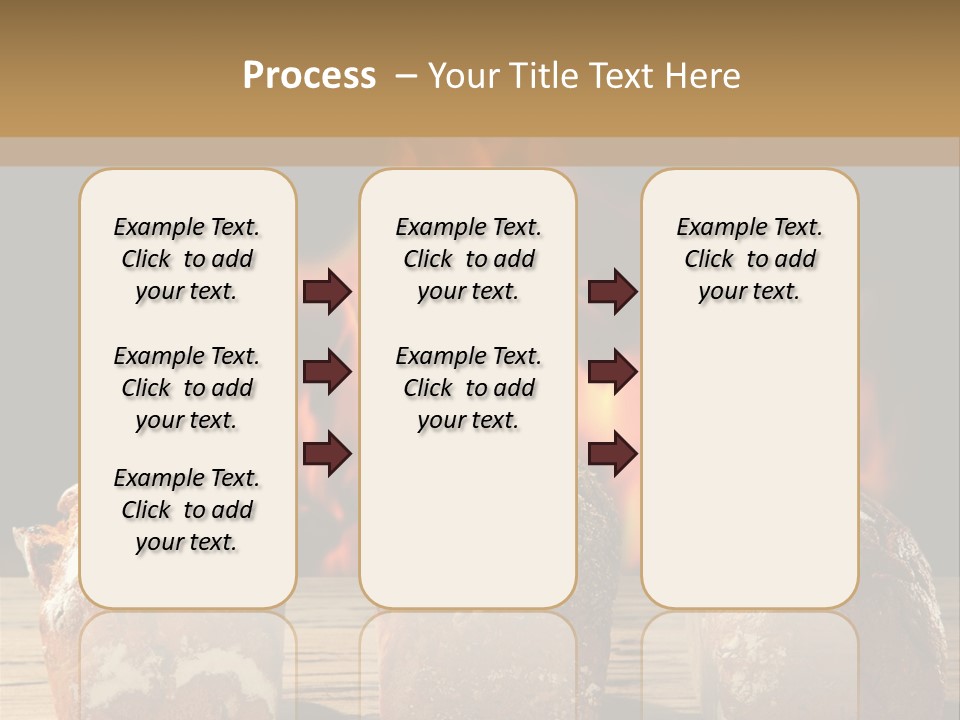 Process – Your Title Text Here

Example Text. Click to add your text.

Example Text. Click to add your text.

Example Text. Click to add your text.

Example Text. Click to add your text.

Example Text. Click to add your text.

Example Text. Click to add your text.